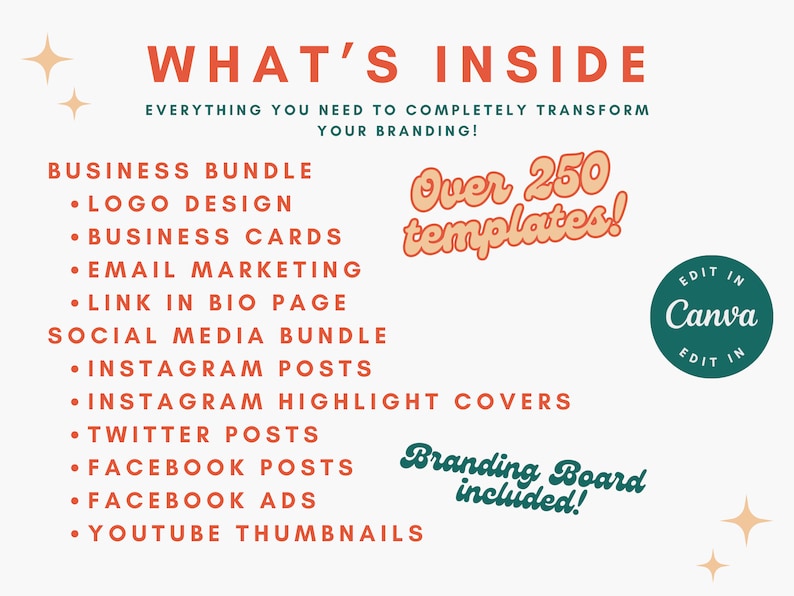 WHAT'S INSIDE

EVERYTHING YOU NEED TO COMPLETELY TRANSFORM YOUR BRANDING!

BUSINESS BUNDLE
• LOGO DESIGN
• BUSINESS CARDS
• EMAIL MARKETING
• LINK IN BIO PAGE
SOCIAL MEDIA BUNDLE
• INSTAGRAM POSTS
• INSTAGRAM HIGHLIGHT COVERS
• TWITTER POSTS
• FACEBOOK POSTS
• FACEBOOK ADS
• YOUTUBE THUMBNAILS

Over 250 templates!

EDIT IN Canva EDIT IN

Branding Board included!